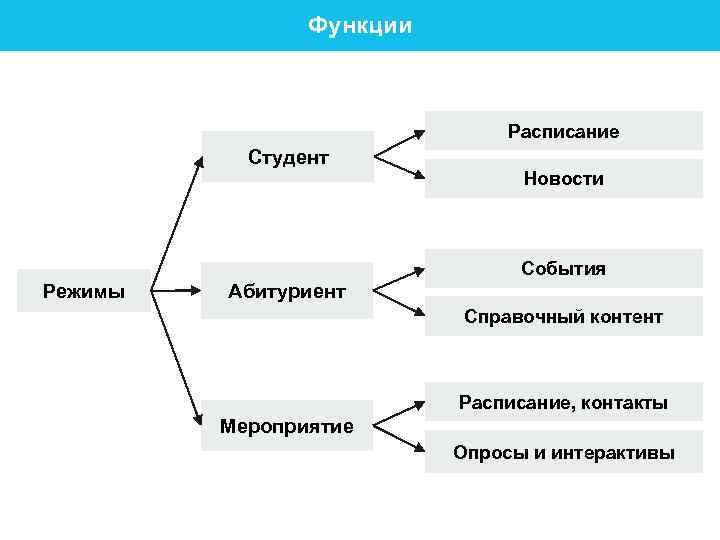 Функции

Режимы

Студент

Абитуриент

Мероприятие

Расписание

Новости

События

Справочный контент

Расписание, контакты

Опросы и интерактивы